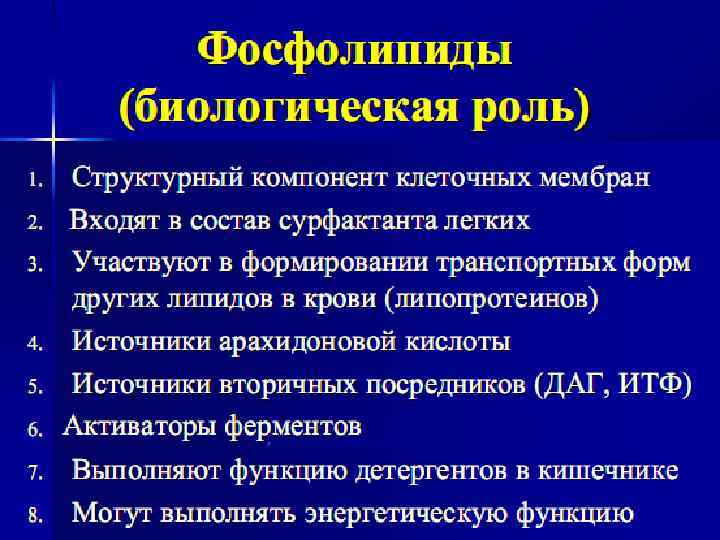 Фосфолипиды
(биологическая роль)

1. Структурный компонент клеточных мембран
2. Входят в состав сурфактанта легких
3. Участвуют в формировании транспортных форм других липидов в крови (липопротеинов)
4. Источники арахидоновой кислоты
5. Источники вторичных посредников (ДАГ, ИТФ)
6. Активаторы ферментов
7. Выполняют функцию детергентов в кишечнике
8. Могут выполнять энергетическую функцию